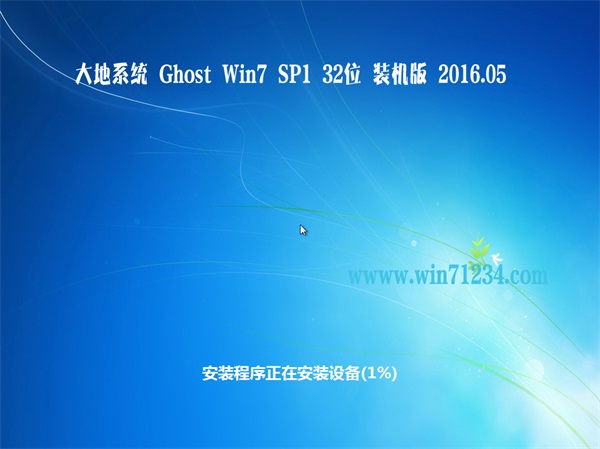 大地系统 Ghost Win7 SP1 32位 装机版 2016.05

wwww.win71234.com

安装程序正在安装设备(1%)